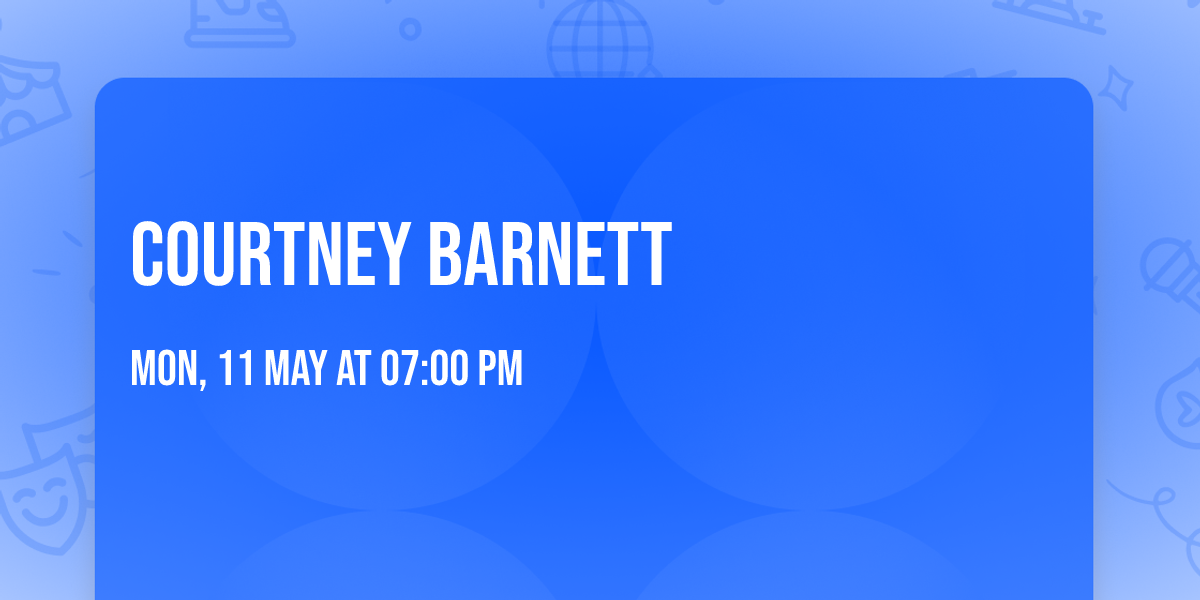 COURTNEY BARNETT

MON, 11 MAY AT 07:00 PM